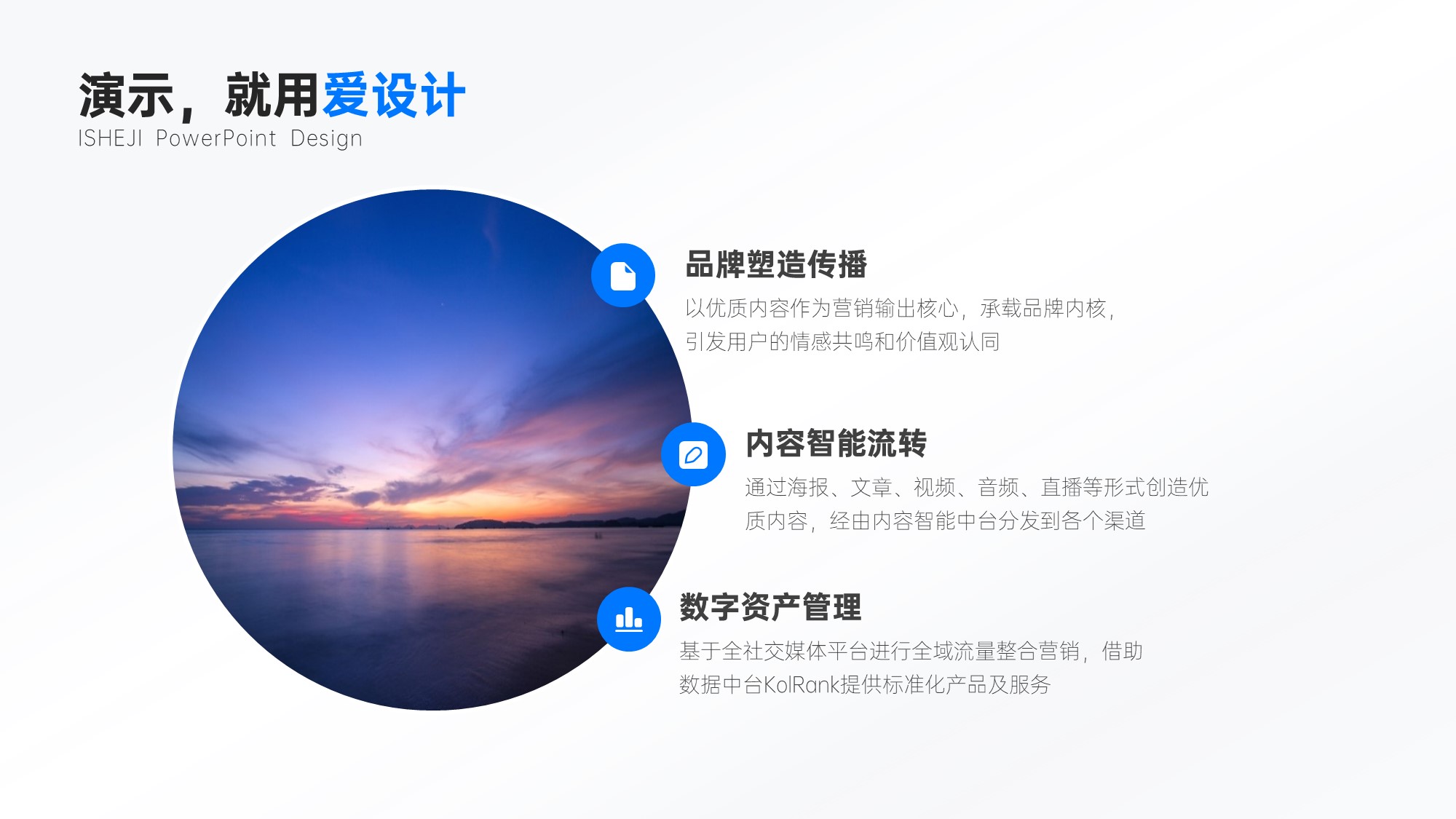 演示，就用爱设计
ISHEJI PowerPoint Design

品牌塑造传播
以优质内容作为营销输出核心，承载品牌内核，引发用户的情感共鸣和价值观认同

内容智能流转
通过海报、文章、视频、音频、直播等形式创造优质内容，经由内容智能中台分发到各个渠道

数字资产管理
基于全社交媒体平台进行全域流量整合营销，借助数据中台KolRank提供标准化产品及服务